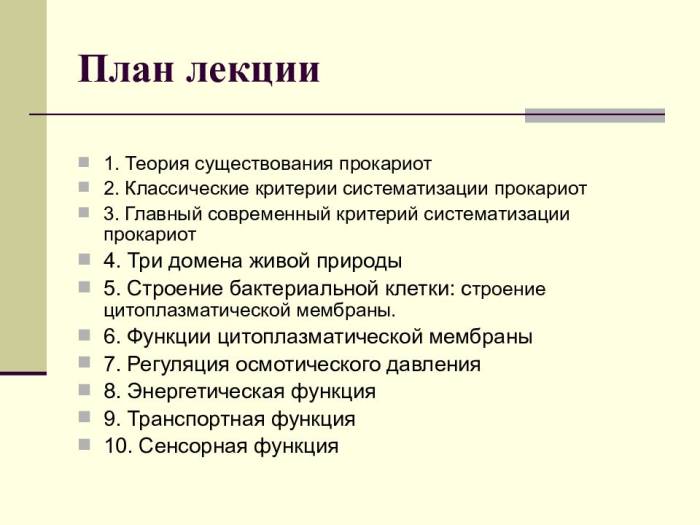 План лекции

1. Теория существования прокариот
2. Классические критерии систематизации прокариот
3. Главный современный критерий систематизации прокариот
4. Три домена живой природы
5. Строение бактериальной клетки: строение цитоплазматической мембраны.
6. Функции цитоплазматической мембраны
7. Регуляция осмотического давления
8. Энергетическая функция
9. Транспортная функция
10. Сенсорная функция